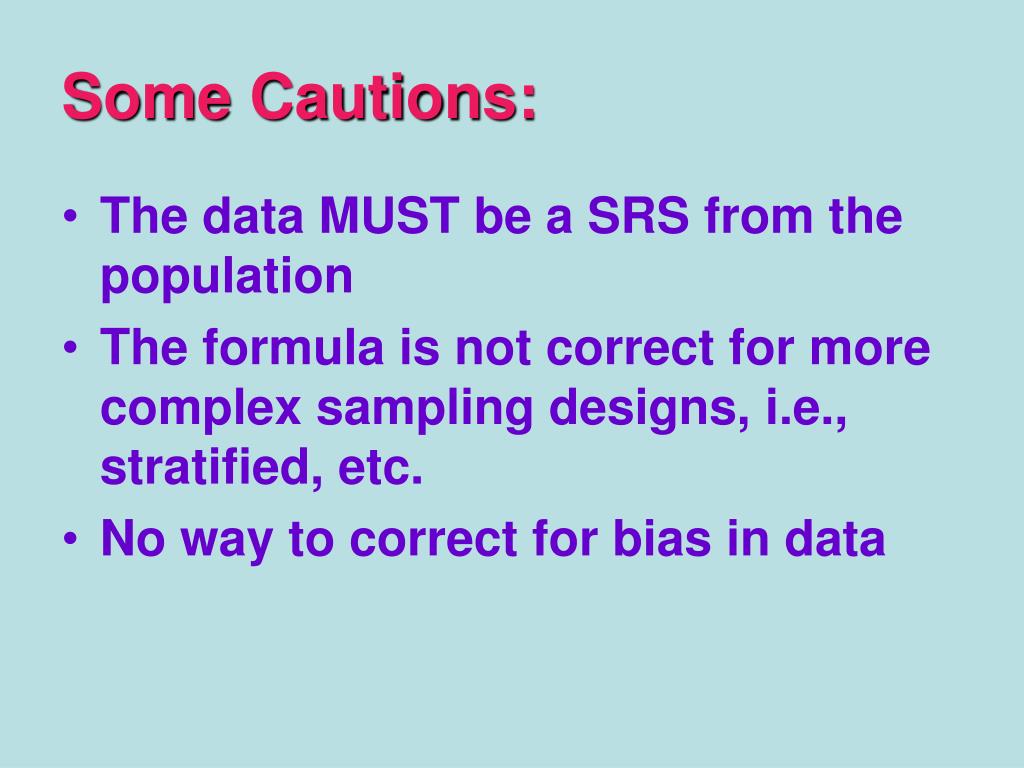 Some Cautions:

• The data MUST be a SRS from the population
• The formula is not correct for more complex sampling designs, i.e., stratified, etc.
• No way to correct for bias in data